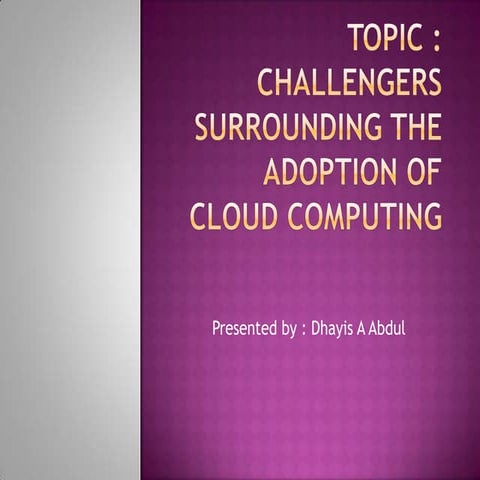 TOPIC : CHALLENGERS SURROUNDING THE ADOPTION OF CLOUD COMPUTING

Presented by : Dhayis A Abdul